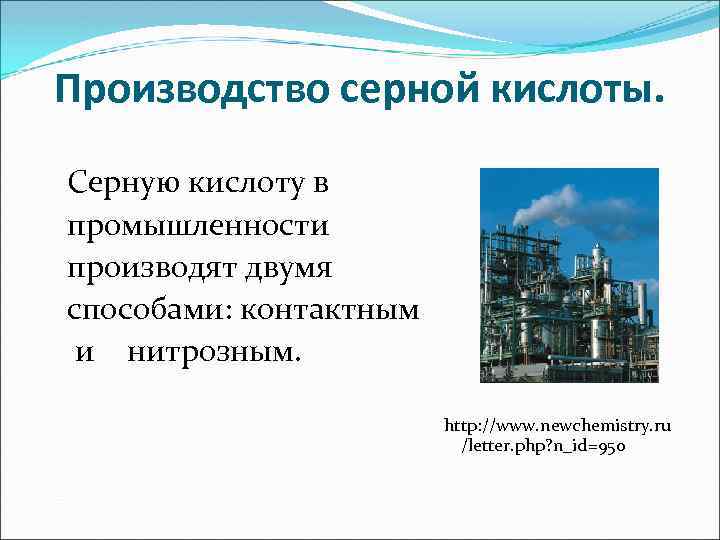 Производство серной кислоты.

Серную кислоту в промышленности производят двумя способами: контактным и нитрозным.

http://www.newchemistry.ru/letter.php?n_id=950